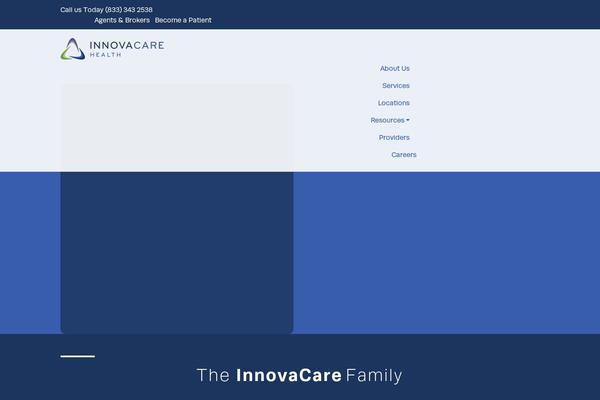 Call us Today (833) 343 2538

Agents & Brokers Become a Patient

INNOVACARE HEALTH

About Us

Services

Locations

Resources

Providers

Careers

The InnovaCare Family